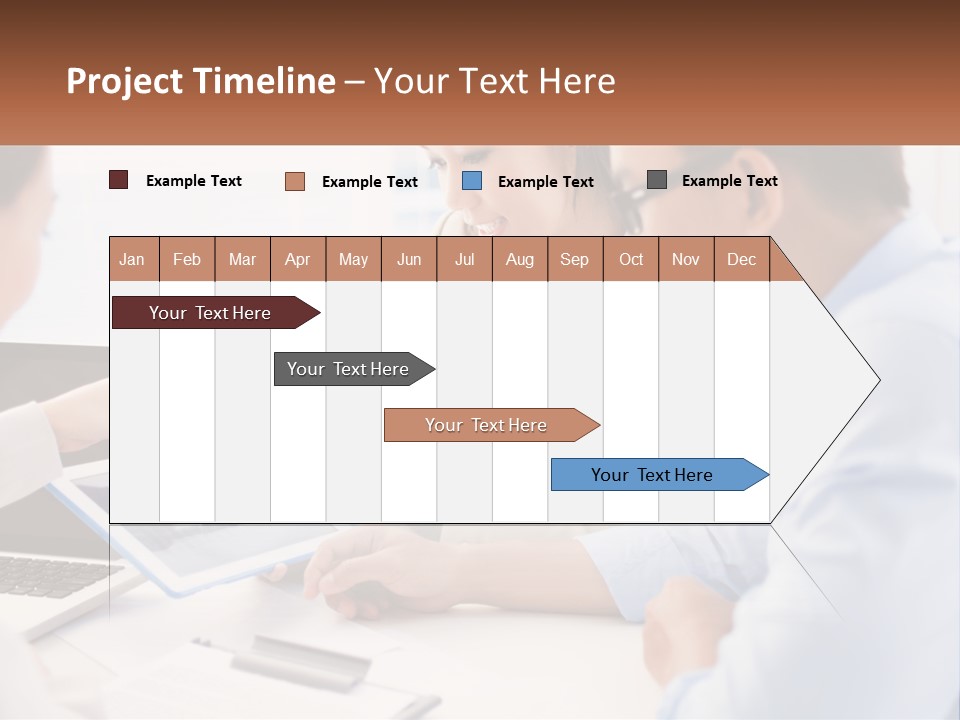 Project Timeline – Your Text Here

Example Text
Example Text
Example Text
Example Text

| Jan | Feb | Mar | Apr | May | Jun | Jul | Aug | Sep | Oct | Nov | Dec |
|---|---|---|---|---|---|---|---|---|---|---|---|

Your Text Here
Your Text Here
Your Text Here
Your Text Here